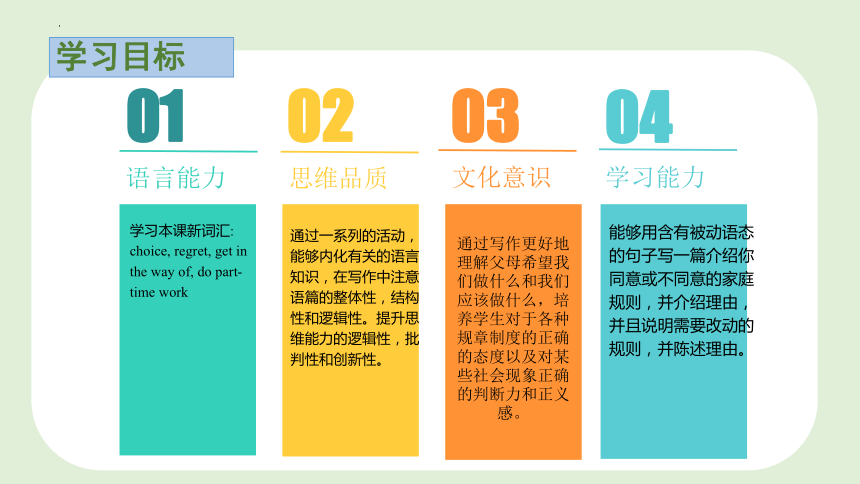 学习目标

01
语言能力
学习本课新词汇: choice, regret, get in the way of, do part-time work

02
思维品质
通过一系列的活动，能够内化有关的语言知识，在写作中注意语篇的整体性，结构性和逻辑性。提升思维能力的逻辑性，批判性和创新性。

03
文化意识
通过写作更好地理解父母希望我们做什么和我们应该做什么，培养学生对于各种规章制度的正确的态度以及对某些社会现象正确的判断力和正义感。

04
学习能力
能够用含有被动语态的句子写一篇介绍你同意或不同意的家庭规则，并介绍理由，并且说明需要改动的规则，并陈述理由。